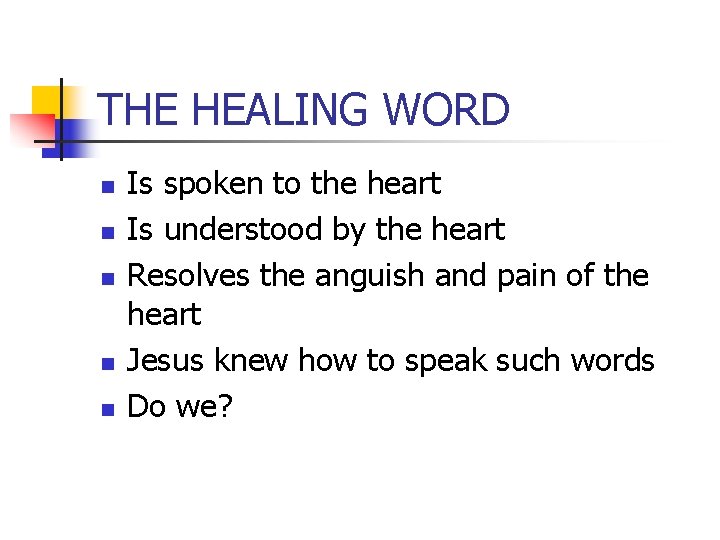 THE HEALING WORD

- Is spoken to the heart
- Is understood by the heart
- Resolves the anguish and pain of the heart
- Jesus knew how to speak such words
- Do we?